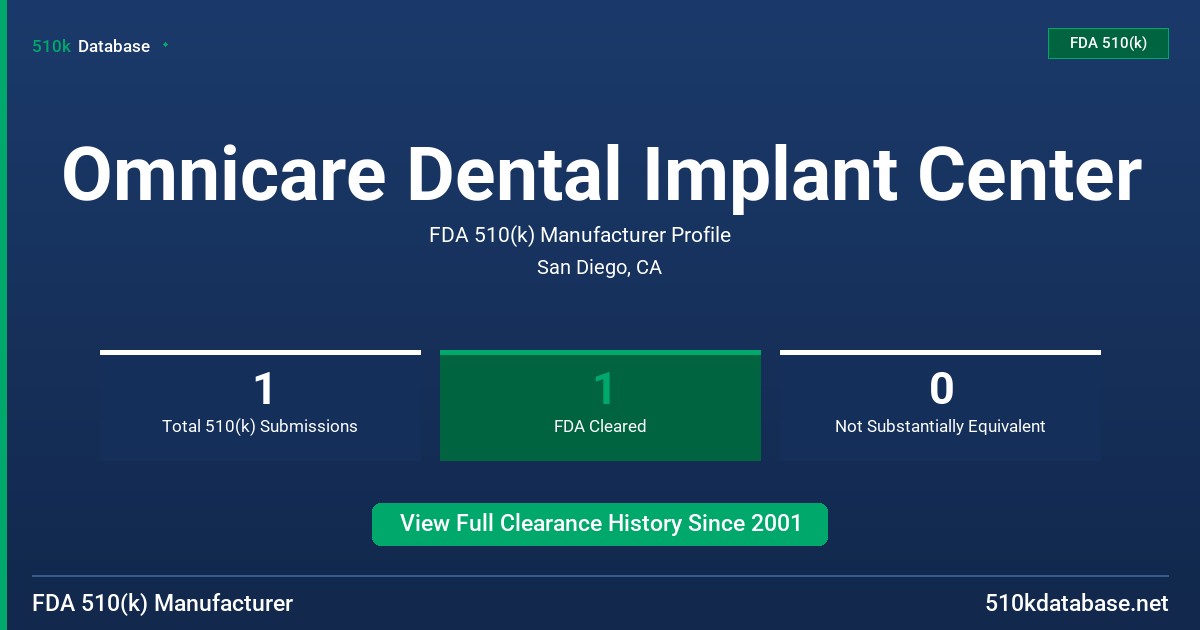 510k Database

FDA 510(k)

Omnicare Dental Implant Center

FDA 510(k) Manufacturer Profile

San Diego, CA

1
Total 510(k) Submissions

1
FDA Cleared

0
Not Substantially Equivalent

View Full Clearance History Since 2001

FDA 510(k) Manufacturer

510kdatabase.net